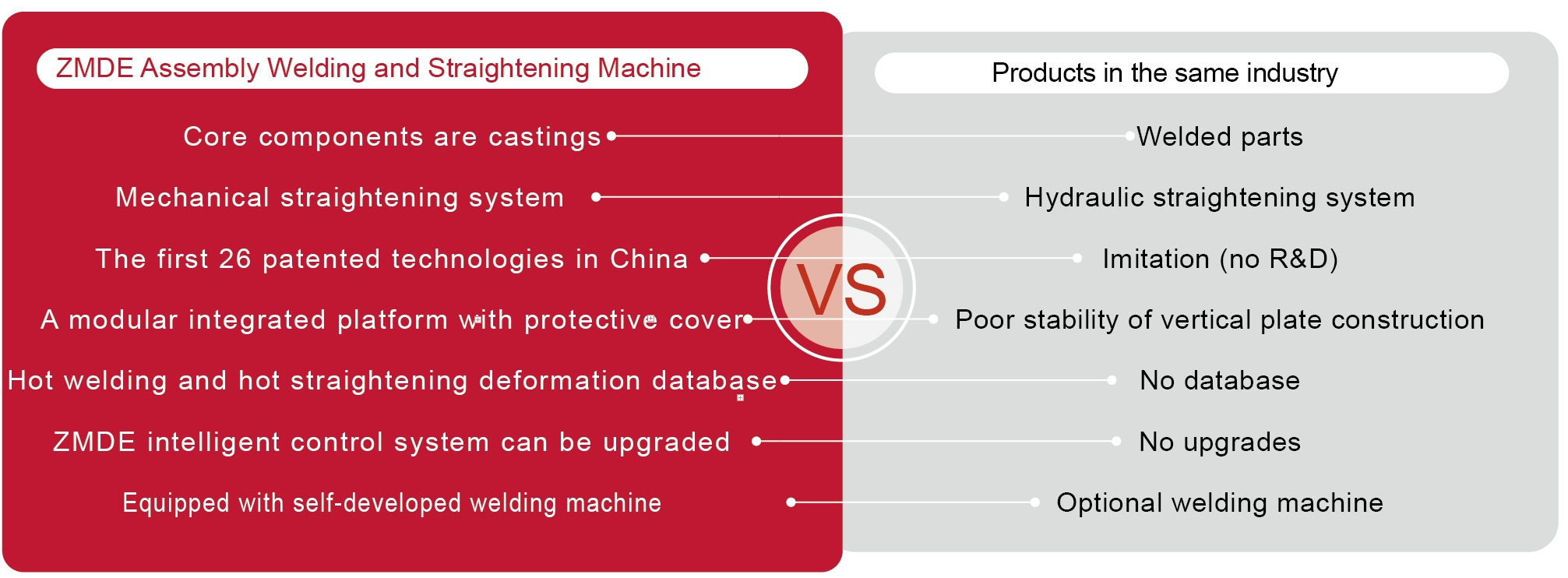 ZMDE Assembly Welding and Straightening Machine

Core components are castings

Mechanical straightening system

The first 26 patented technologies in China

A modular integrated platform with protective cover

Hot welding and hot straightening deformation database

ZMDE intelligent control system can be upgraded

Equipped with self-developed welding machine

VS

Products in the same industry

Welded parts

Hydraulic straightening system

Imitation (no R&D)

Poor stability of vertical plate construction

No database

No upgrades

Optional welding machine